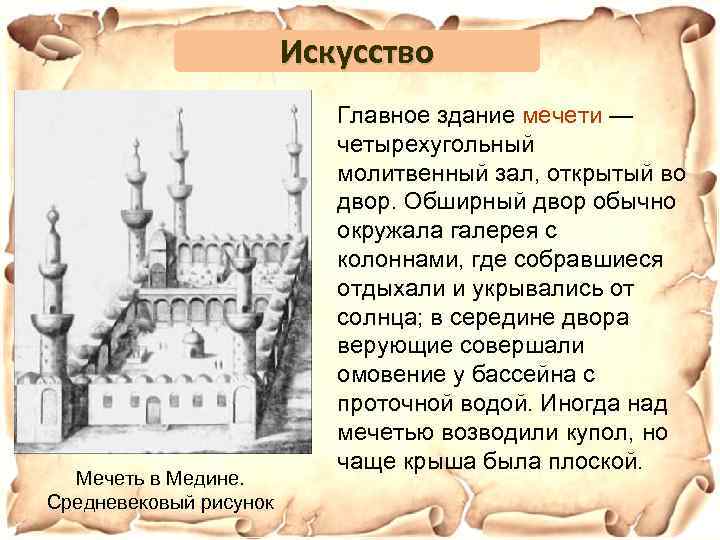 Искусство

Главное здание мечети — четырехугольный молитвенный зал, открытый во двор. Обширный двор обычно окружала галерея с колоннами, где собравшиеся отдыхали и укрывались от солнца; в середине двора верующие совершали омовение у бассейна с проточной водой. Иногда над мечетью возводили купол, но чаще крыша была плоской.

Мечеть в Медине.
Средневековый рисунок